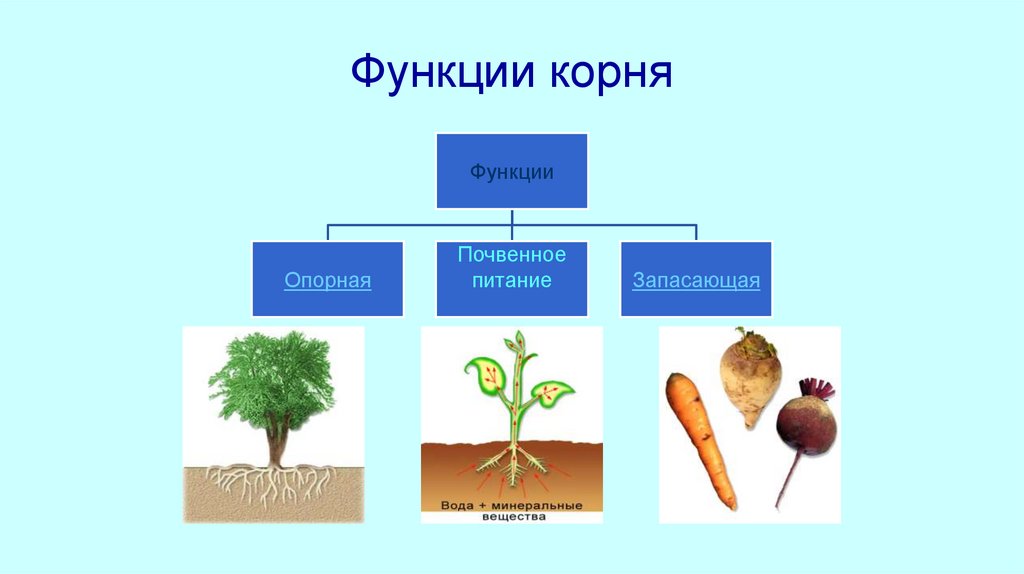 Функции корня

Функции

Опорная

Почвенное питание

Запасающая

Вода + минеральные вещества